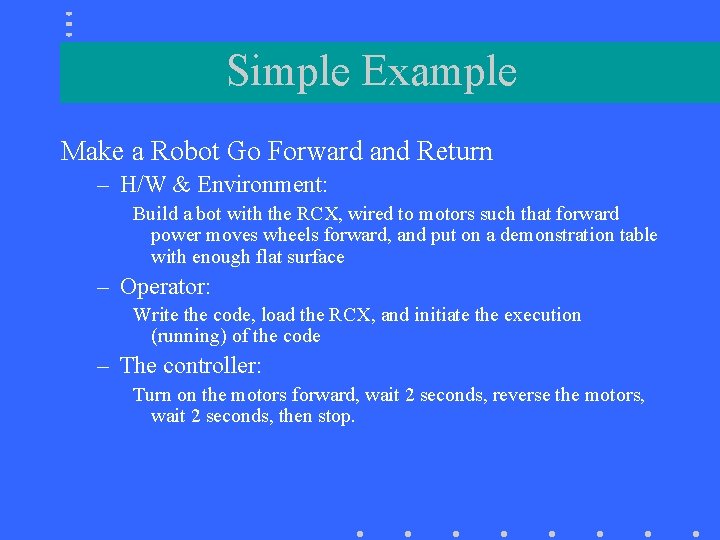 Simple Example

Make a Robot Go Forward and Return

– H/W & Environment:

Build a bot with the RCX, wired to motors such that forward power moves wheels forward, and put on a demonstration table with enough flat surface

– Operator:

Write the code, load the RCX, and initiate the execution (running) of the code

– The controller:

Turn on the motors forward, wait 2 seconds, reverse the motors, wait 2 seconds, then stop.